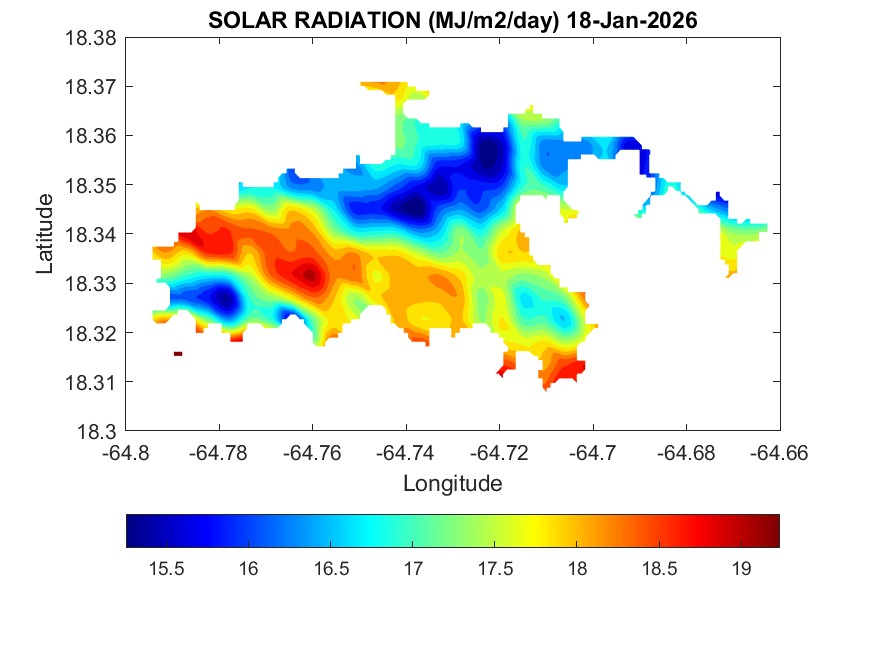 SOLAR RADIATION (MJ/m2/day) 18-Jan-2026

18.38
18.37
18.36
18.35
18.34
18.33
18.32
18.31
18.3

Latitude

-64.8 -64.78 -64.76 -64.74 -64.72 -64.7 -64.68 -64.66

Longitude

15.5 16 16.5 17 17.5 18 18.5 19